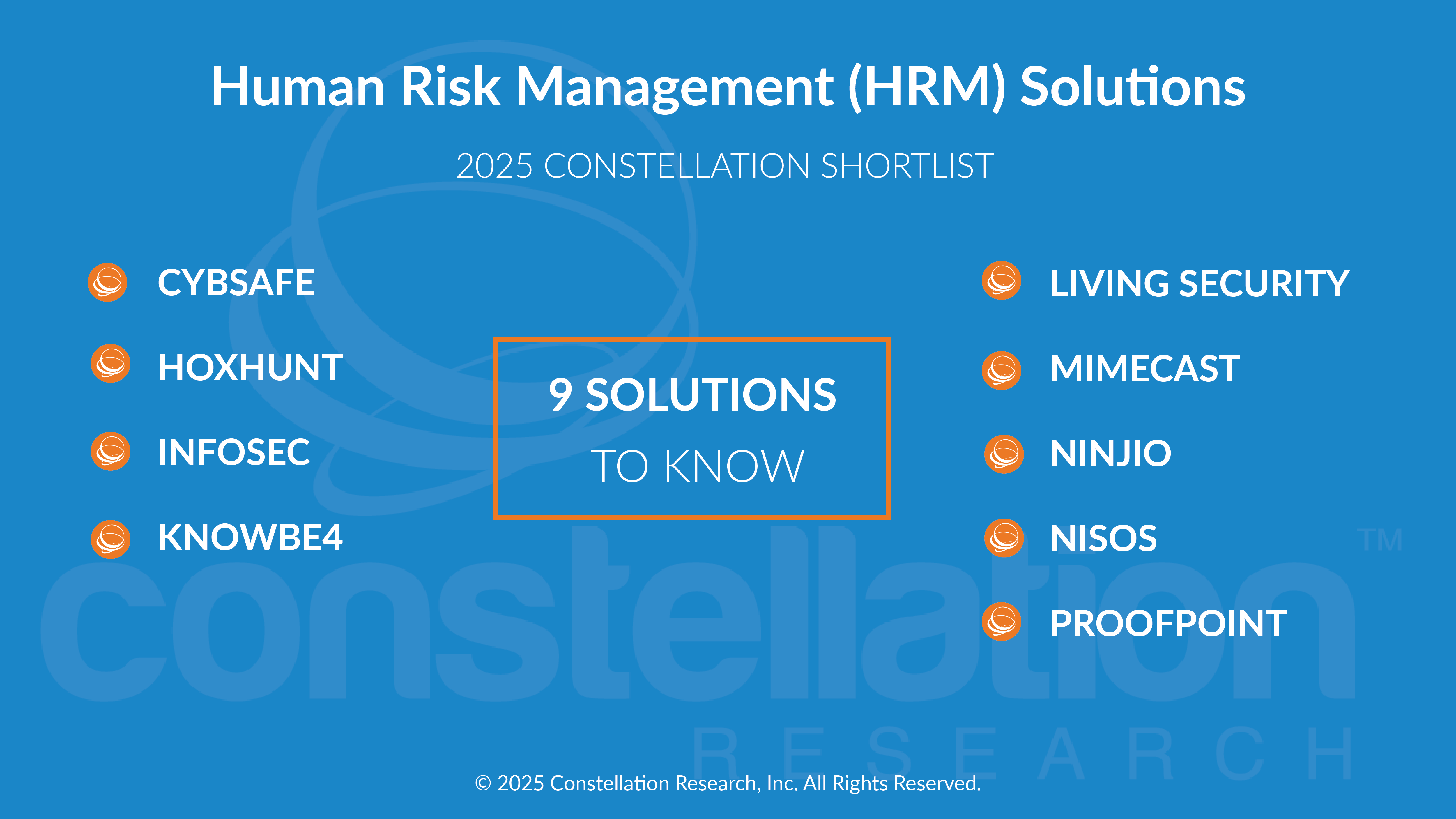 Human Risk Management (HRM) Solutions

2025 CONSTELLATION SHORTLIST

CYBSAFE

HOXHUNT

INFOSEC

KNOWBE4

9 SOLUTIONS
TO KNOW

LIVING SECURITY

MIMECAST

NINJIO

NISOS

PROOFPOINT

constellation™
RESEARCH

© 2025 Constellation Research, Inc. All Rights Reserved.